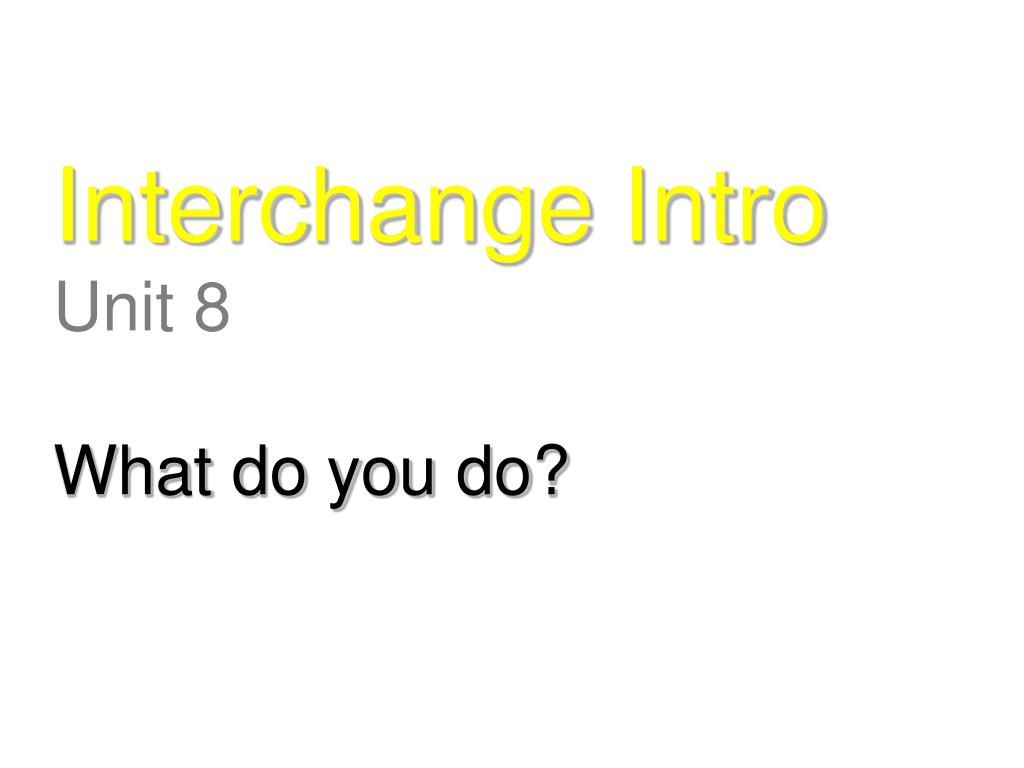 Interchange Intro
Unit 8

What do you do?